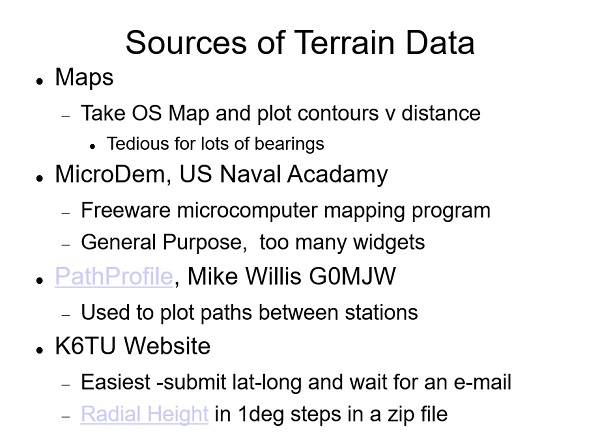 Sources of Terrain Data

- Maps
  - Take OS Map and plot contours v distance
    - Tedious for lots of bearings
- MicroDem, US Naval Acadamy
  - Freeware microcomputer mapping program
  - General Purpose, too many widgets
- PathProfile, Mike Willis G0MJW
  - Used to plot paths between stations
- K6TU Website
  - Easiest -submit lat-long and wait for an e-mail
  - Radial Height in 1deg steps in a zip file